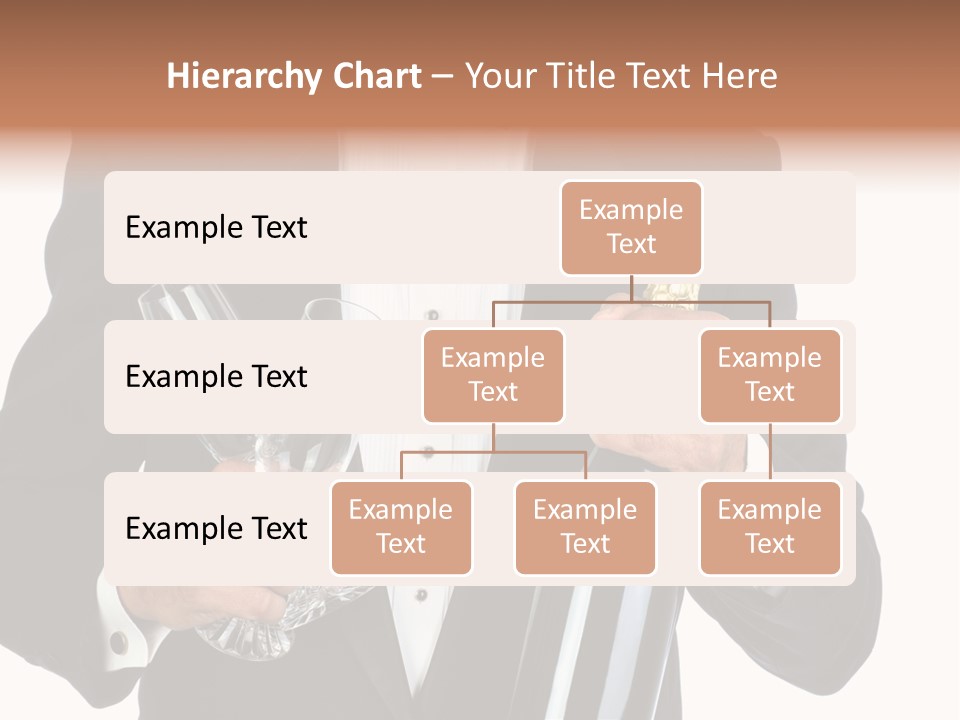 Hierarchy Chart – Your Title Text Here

Example Text

Example Text

Example Text

Example Text

Example Text

Example Text

Example Text

Example Text

Example Text